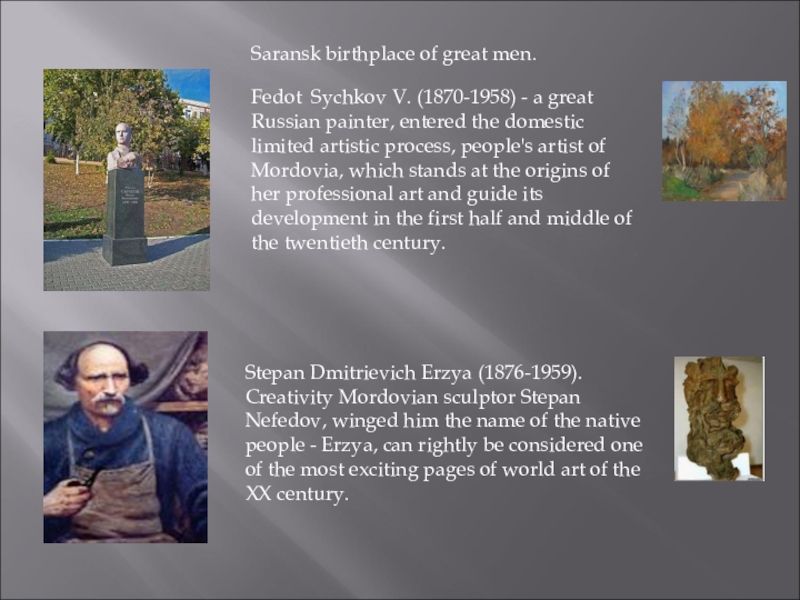 Saransk birthplace of great men.

Fedot Sychkov V. (1870-1958) - a great Russian painter, entered the domestic limited artistic process, people's artist of Mordovia, which stands at the origins of her professional art and guide its development in the first half and middle of the twentieth century.

Stepan Dmitrievich Erzya (1876-1959). Creativity Mordovian sculptor Stepan Nefedov, winged him the name of the native people - Erzya, can rightly be considered one of the most exciting pages of world art of the XX century.